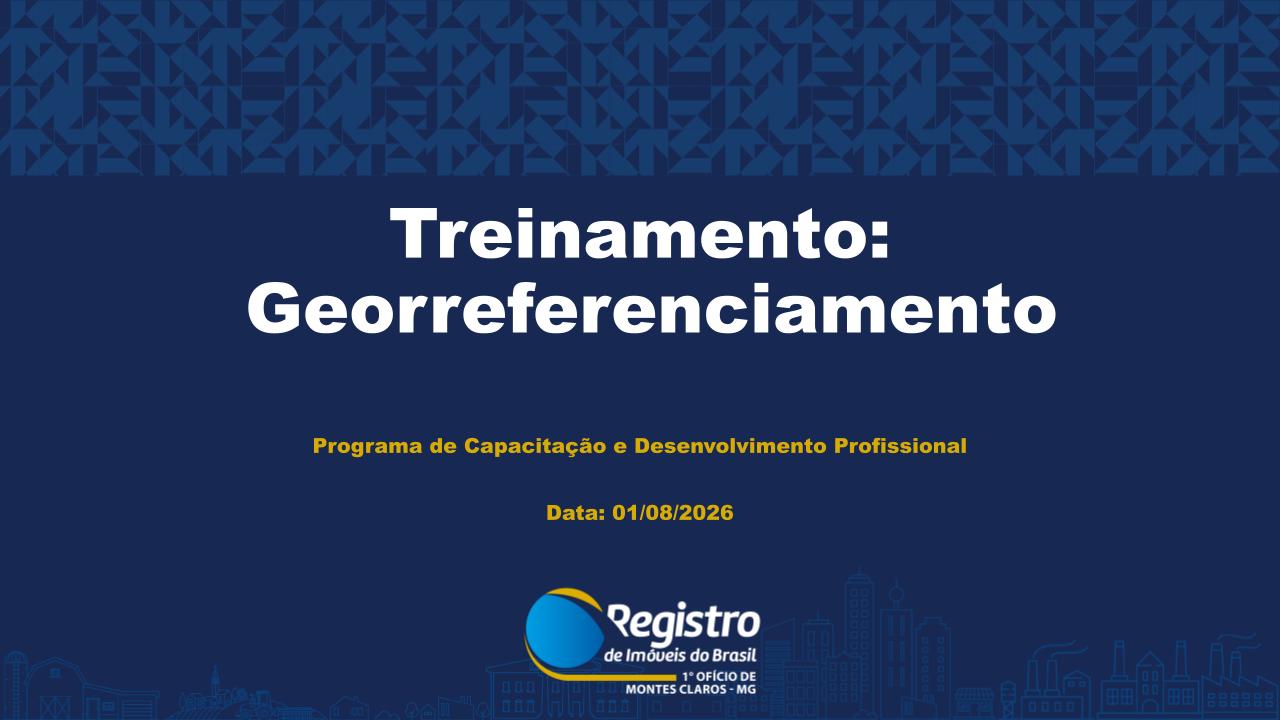 Treinamento: Georreferenciamento

Programa de Capacitação e Desenvolvimento Profissional

Data: 01/08/2026

Registro de Imóveis do Brasil

1º OFÍCIO DE MONTES CLAROS - MG